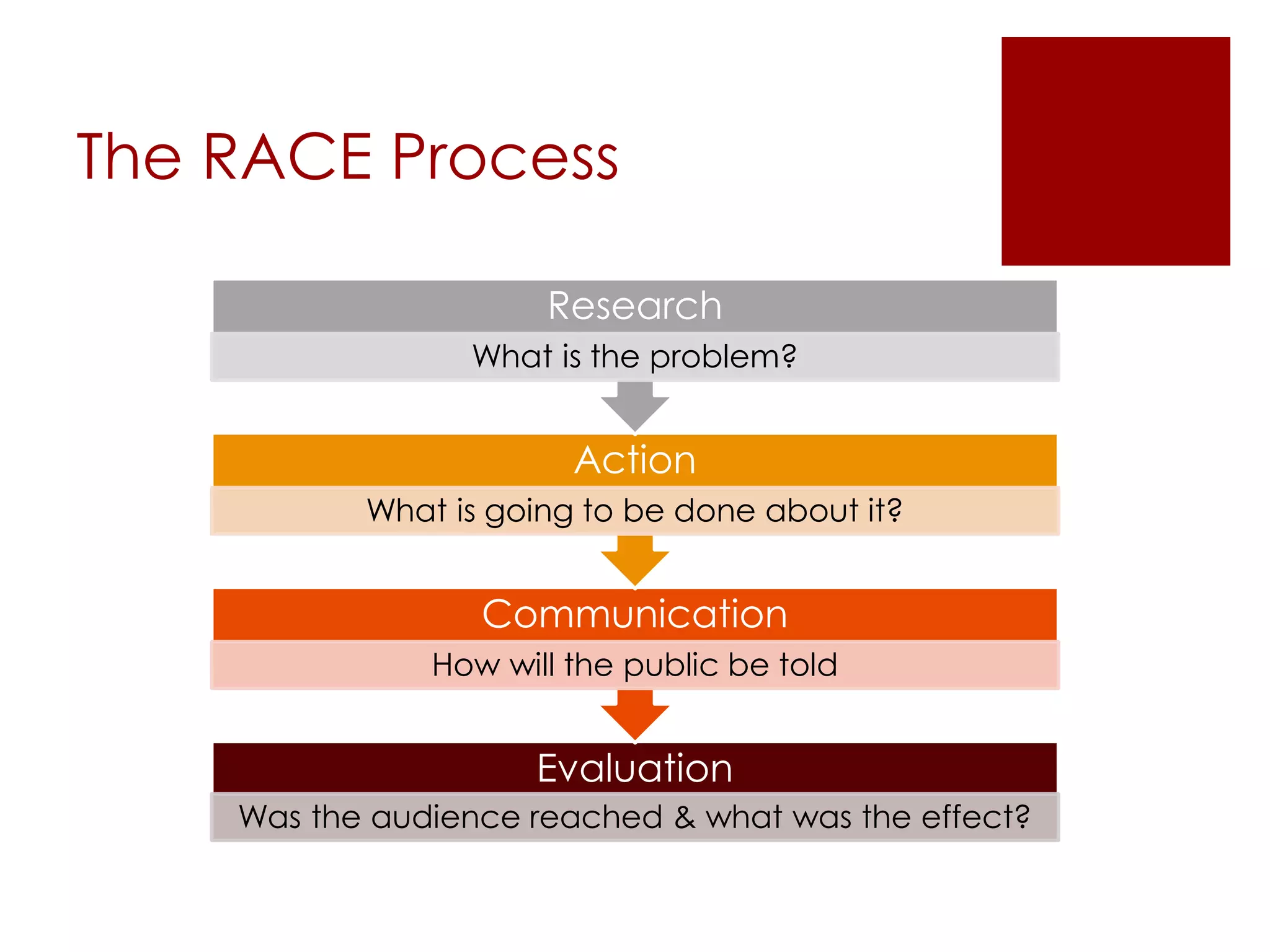 The RACE Process

Research

What is the problem?

Action

What is going to be done about it?

Communication

How will the public be told

Evaluation

Was the audience reached & what was the effect?